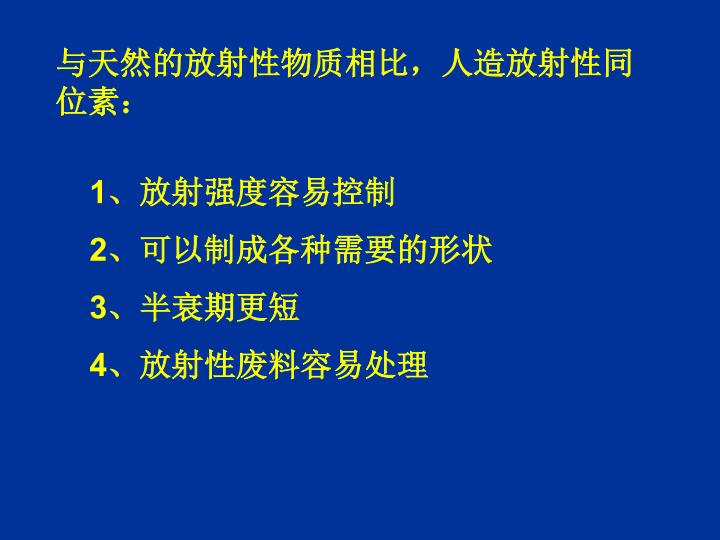 与天然的放射性物质相比，人造放射性同位素：

1、放射强度容易控制

2、可以制成各种需要的形状

3、半衰期更短

4、放射性废料容易处理